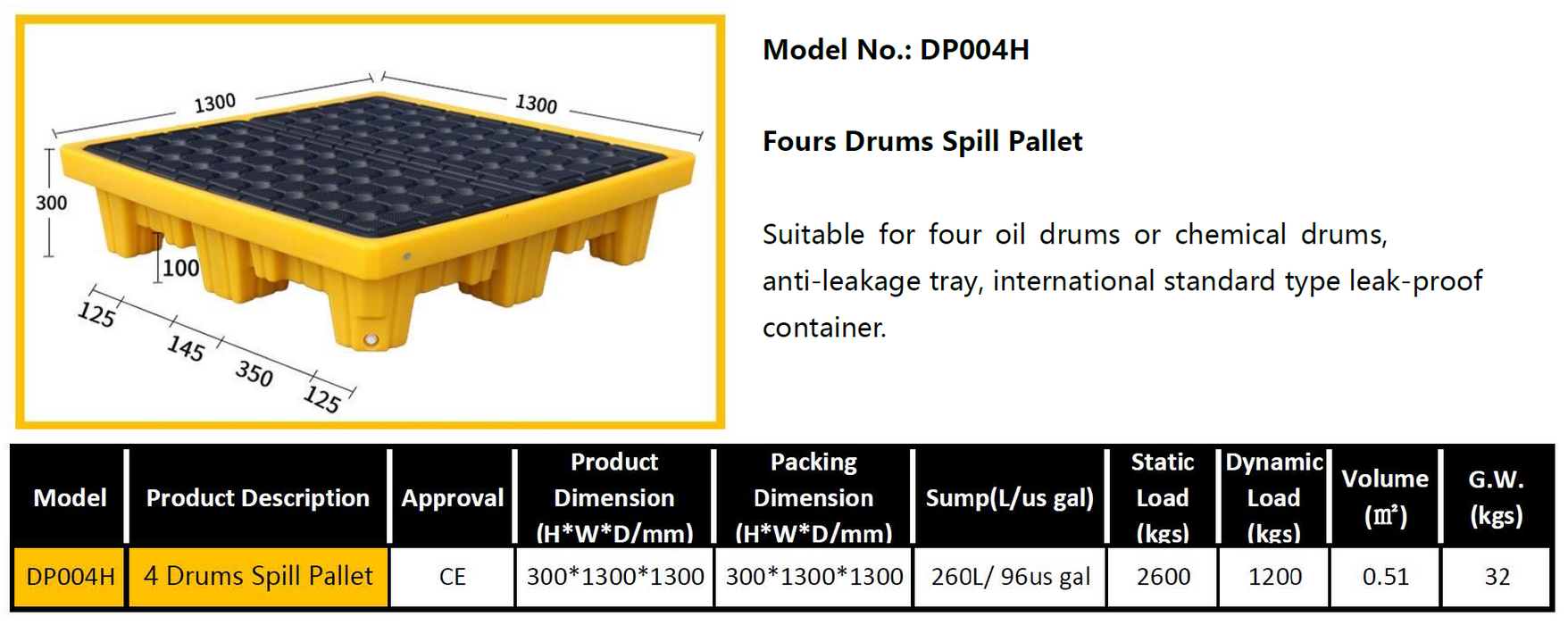 1300
1300
300
100
125
145
350
125

Model No.: DP004H

Fours Drums Spill Pallet

Suitable for four oil drums or chemical drums, anti-leakage tray, international standard type leak-proof container.

| Model | Product Description | Approval | Product Dimension (H\*W\*D/mm) | Packing Dimension (H\*W\*D/mm) | Sump(L/us gal) | Static Load (kgs) | Dynamic Load (kgs) | Volume (㎡) | G.W. (kgs) |
|---|---|---|---|---|---|---|---|---|---|
| DP004H | 4 Drums Spill Pallet | CE | 300\*1300\*1300 | 300\*1300\*1300 | 260L/ 96us gal | 2600 | 1200 | 0.51 | 32 |